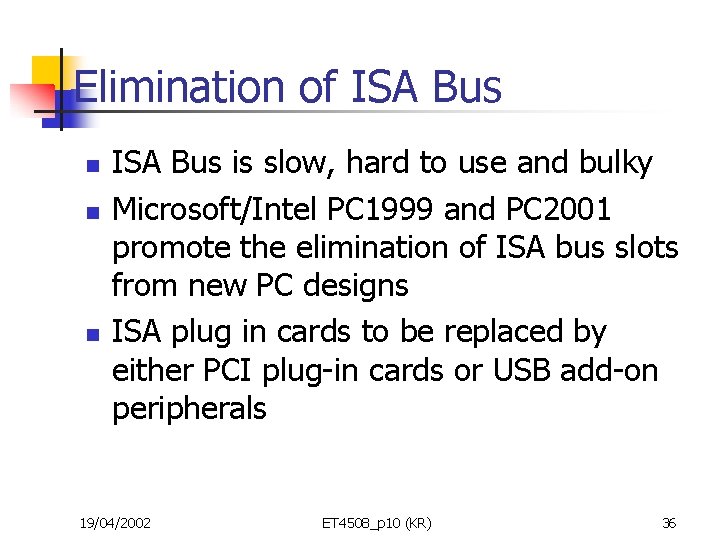 Elimination of ISA Bus

- ISA Bus is slow, hard to use and bulky
- Microsoft/Intel PC1999 and PC2001 promote the elimination of ISA bus slots from new PC designs
- ISA plug in cards to be replaced by either PCI plug-in cards or USB add-on peripherals

19/04/2002 ET4508_p10 (KR) 36